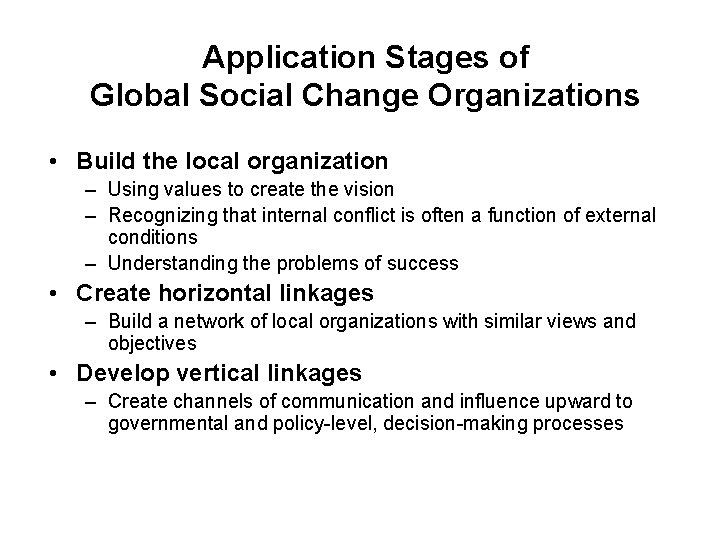 Application Stages of
Global Social Change Organizations

• Build the local organization
– Using values to create the vision
– Recognizing that internal conflict is often a function of external conditions
– Understanding the problems of success
• Create horizontal linkages
– Build a network of local organizations with similar views and objectives
• Develop vertical linkages
– Create channels of communication and influence upward to governmental and policy-level, decision-making processes